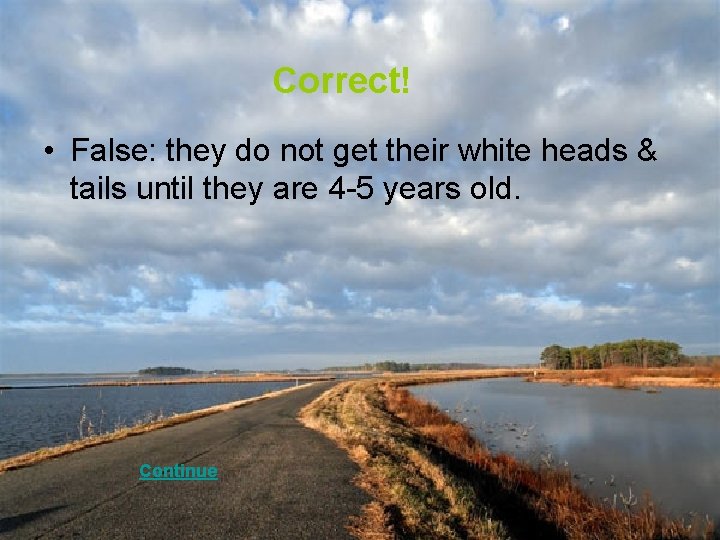 Correct!

• False: they do not get their white heads & tails until they are 4-5 years old.

Continue